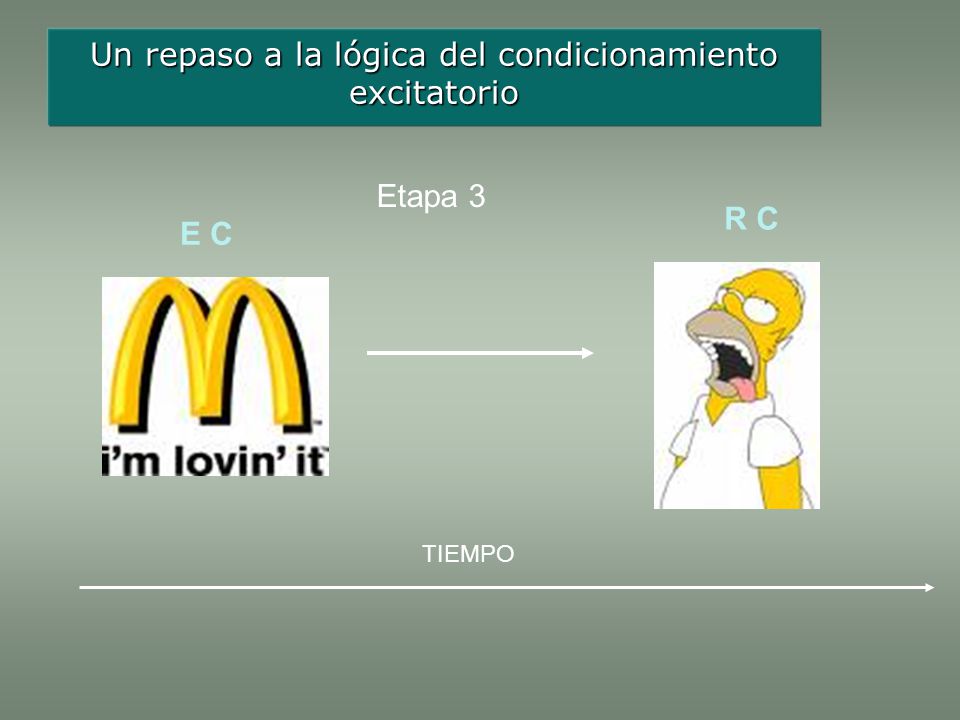 Un repaso a la lógica del condicionamiento excitatorio

Etapa 3

E C

R C

i'm lovin' it

TIEMPO